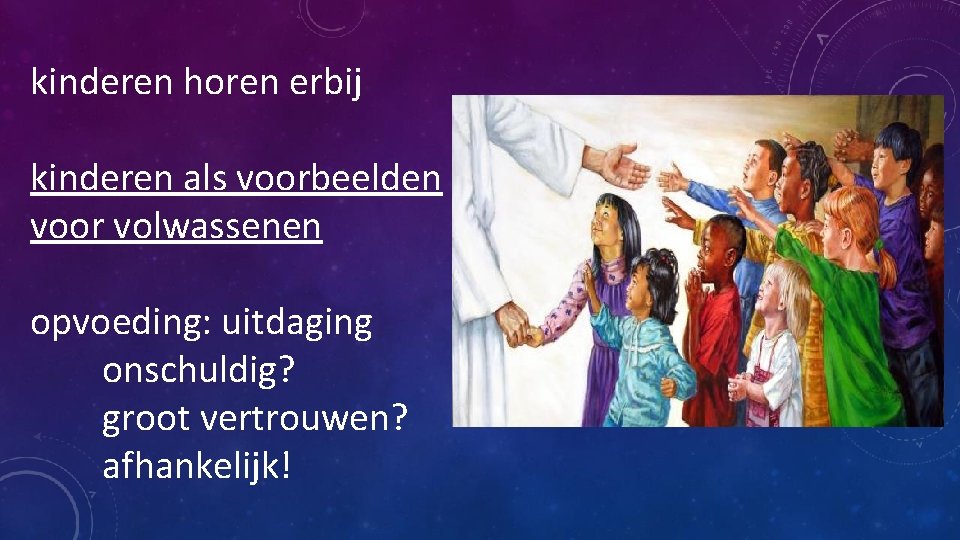 kinderen horen erbij

kinderen als voorbeelden voor volwassenen

opvoeding: uitdaging
onschuldig?
groot vertrouwen?
afhankelijk!